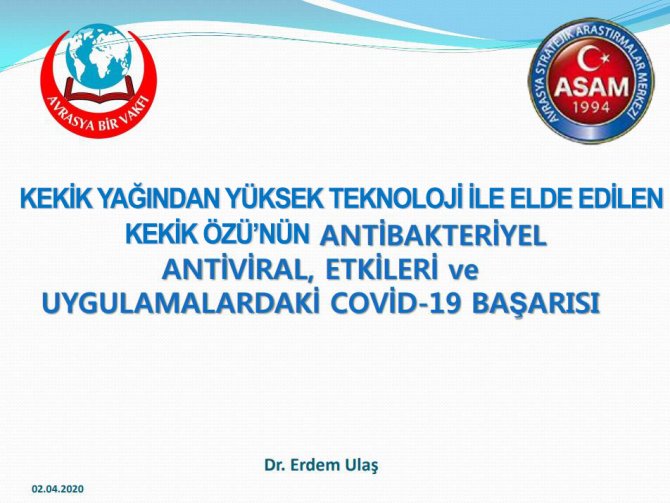 AVRASYA BİR VAKFI

AVRASYA STRATEJİK ARAŞTIRMALAR MERKEZİ
ASAM
1994

KEKİK YAĞINDAN YÜKSEK TEKNOLOJİ İLE ELDE EDİLEN KEKİK ÖZÜ'NÜN ANTİBAKTERİYEL ANTİVİRAL, ETKİLERİ ve UYGULAMALARDAKİ COVİD-19 BAŞARISI

Dr. Erdem Ulaş

02.04.2020